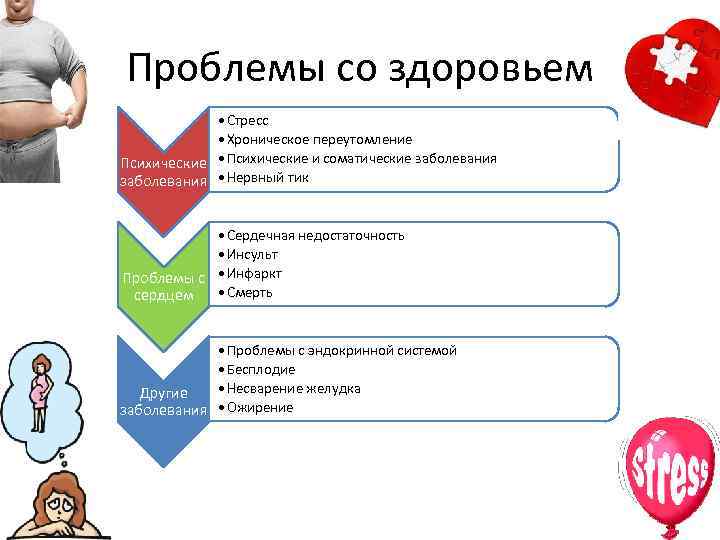 Проблемы со здоровьем

Психические заболевания

• Стресс
• Хроническое переутомление
• Психические и соматические заболевания
• Нервный тик

Проблемы с сердцем

• Сердечная недостаточность
• Инсульт
• Инфаркт
• Смерть

Другие заболевания

• Проблемы с эндокринной системой
• Бесплодие
• Несварение желудка
• Ожирение

stress